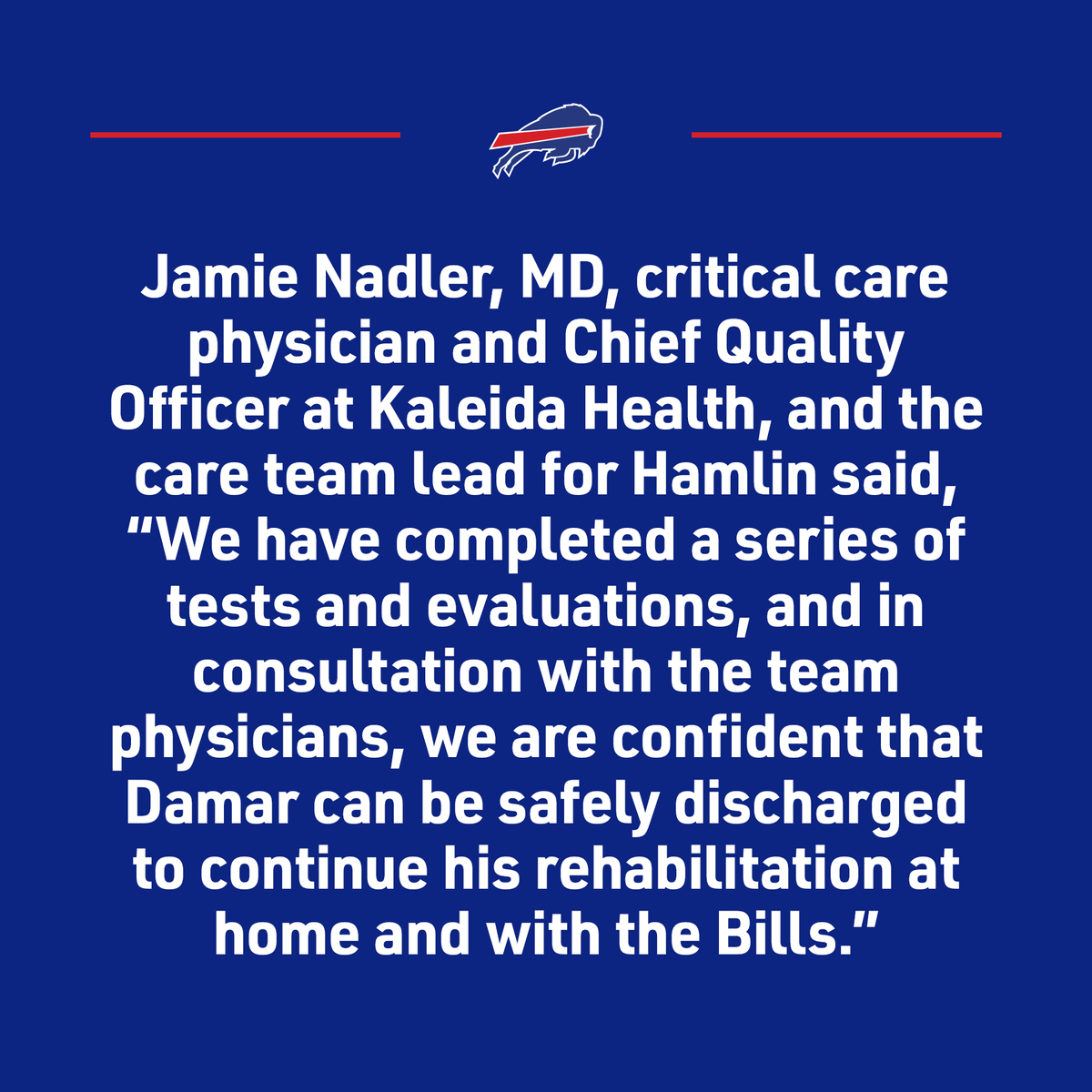 Jamie Nadler, MD, critical care physician and Chief Quality Officer at Kaleida Health, and the care team lead for Hamlin said, “We have completed a series of tests and evaluations, and in consultation with the team physicians, we are confident that Damar can be safely discharged to continue his rehabilitation at home and with the Bills.”